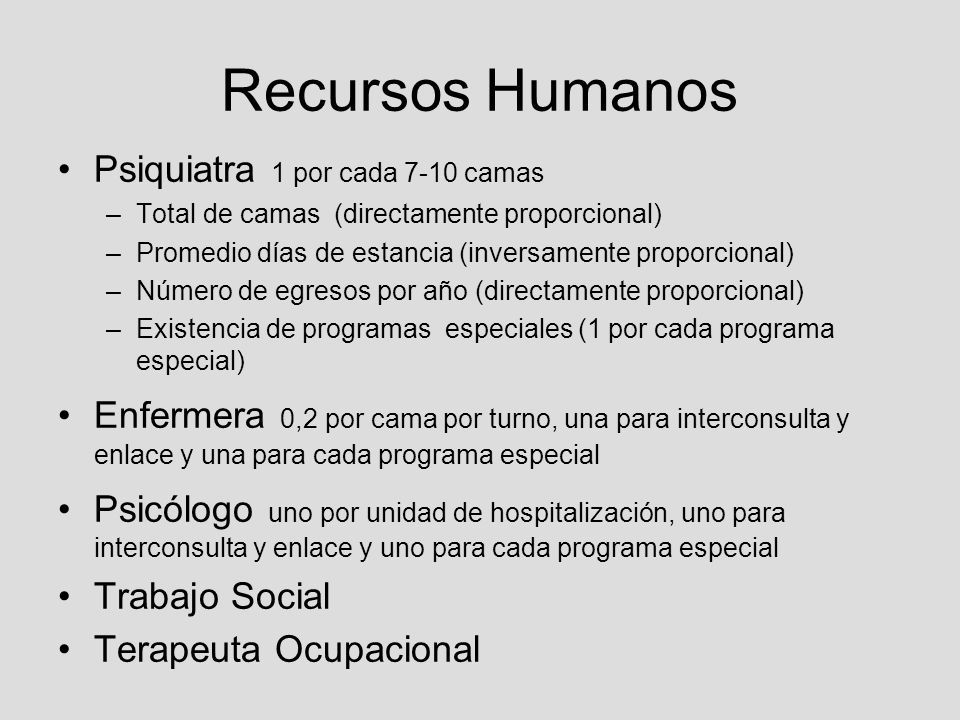 Recursos Humanos

• Psiquiatra 1 por cada 7-10 camas
  – Total de camas (directamente proporcional)
  – Promedio días de estancia (inversamente proporcional)
  – Número de egresos por año (directamente proporcional)
  – Existencia de programas especiales (1 por cada programa especial)

• Enfermera 0,2 por cama por turno, una para interconsulta y enlace y una para cada programa especial

• Psicólogo uno por unidad de hospitalización, uno para interconsulta y enlace y uno para cada programa especial

• Trabajo Social

• Terapeuta Ocupacional